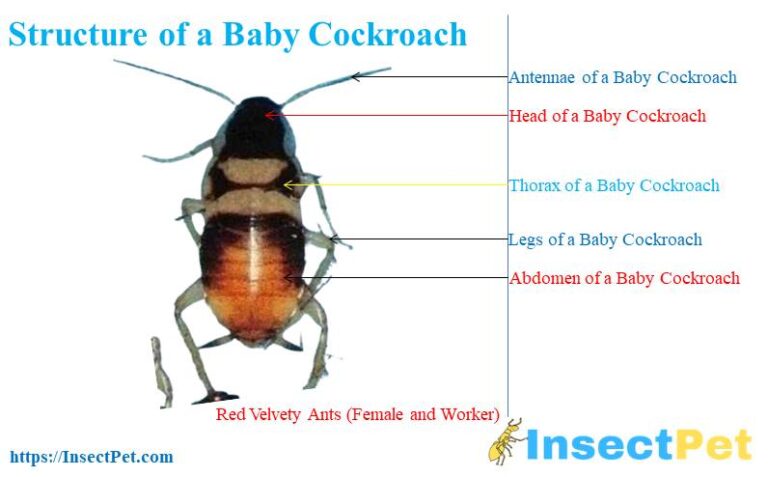 Structure of a Baby Cockroach

Antennae of a Baby Cockroach

Head of a Baby Cockroach

Thorax of a Baby Cockroach

Legs of a Baby Cockroach

Abdomen of a Baby Cockroach

Red Velvety Ants (Female and Worker)

https://InsectPet.com

InsectPet